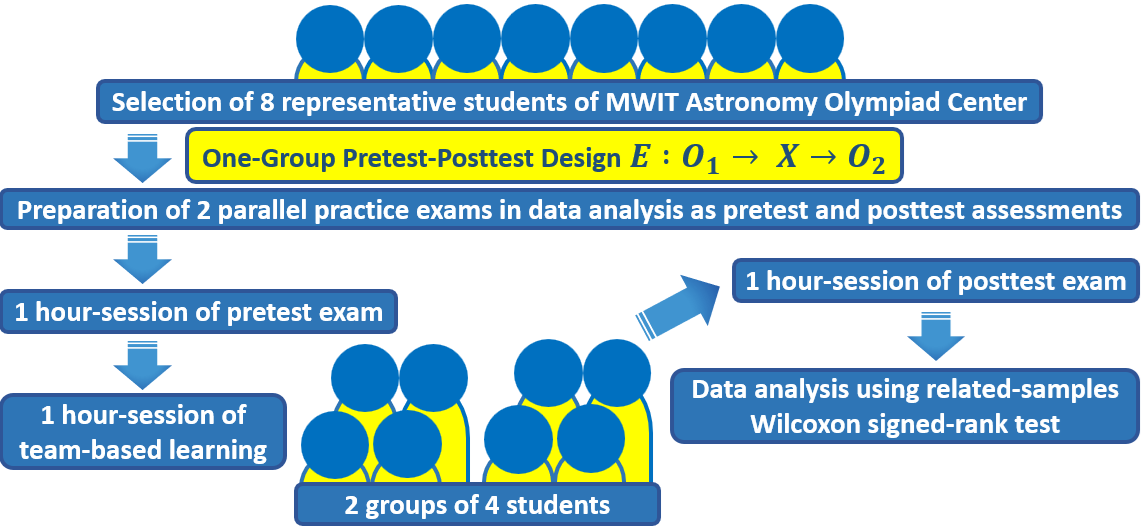 Selection of 8 representative students of MWIT Astronomy Olympiad Center

One-Group Pretest-Posttest Design $E : O_1 \rightarrow X \rightarrow O_2$

Preparation of 2 parallel practice exams in data analysis as pretest and posttest assessments

1 hour-session of pretest exam

1 hour-session of team-based learning

2 groups of 4 students

1 hour-session of posttest exam

Data analysis using related-samples Wilcoxon signed-rank test